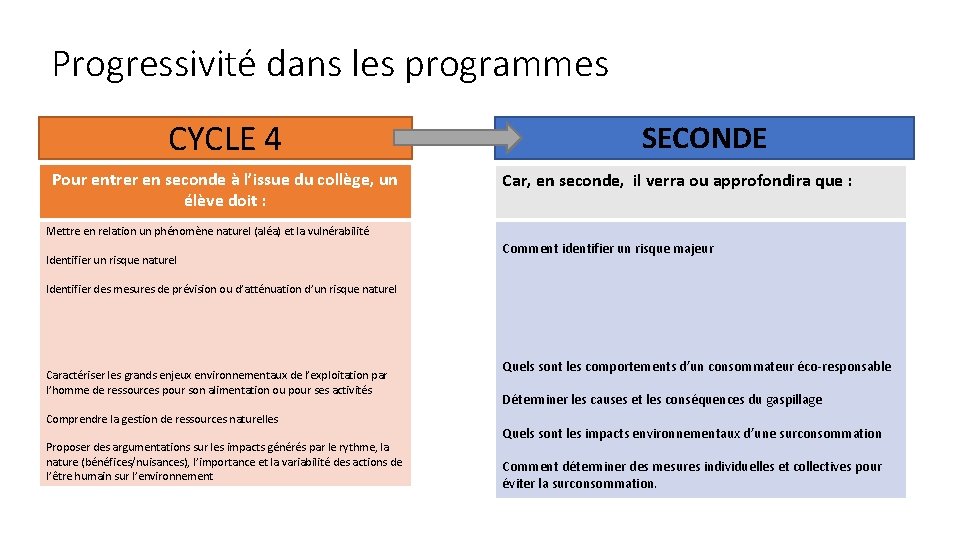 Progressivité dans les programmes

CYCLE 4

Pour entrer en seconde à l'issue du collège, un élève doit :

Mettre en relation un phénomène naturel (aléa) et la vulnérabilité

Identifier un risque naturel

Identifier des mesures de prévision ou d'atténuation d'un risque naturel

Caractériser les grands enjeux environnementaux de l'exploitation par l'homme de ressources pour son alimentation ou pour ses activités

Comprendre la gestion de ressources naturelles

Proposer des argumentations sur les impacts générés par le rythme, la nature (bénéfices/nuisances), l'importance et la variabilité des actions de l'être humain sur l'environnement

SECONDE

Car, en seconde, il verra ou approfondira que :

Comment identifier un risque majeur

Quels sont les comportements d'un consommateur éco-responsable

Déterminer les causes et les conséquences du gaspillage

Quels sont les impacts environnementaux d'une surconsommation

Comment déterminer des mesures individuelles et collectives pour éviter la surconsommation.